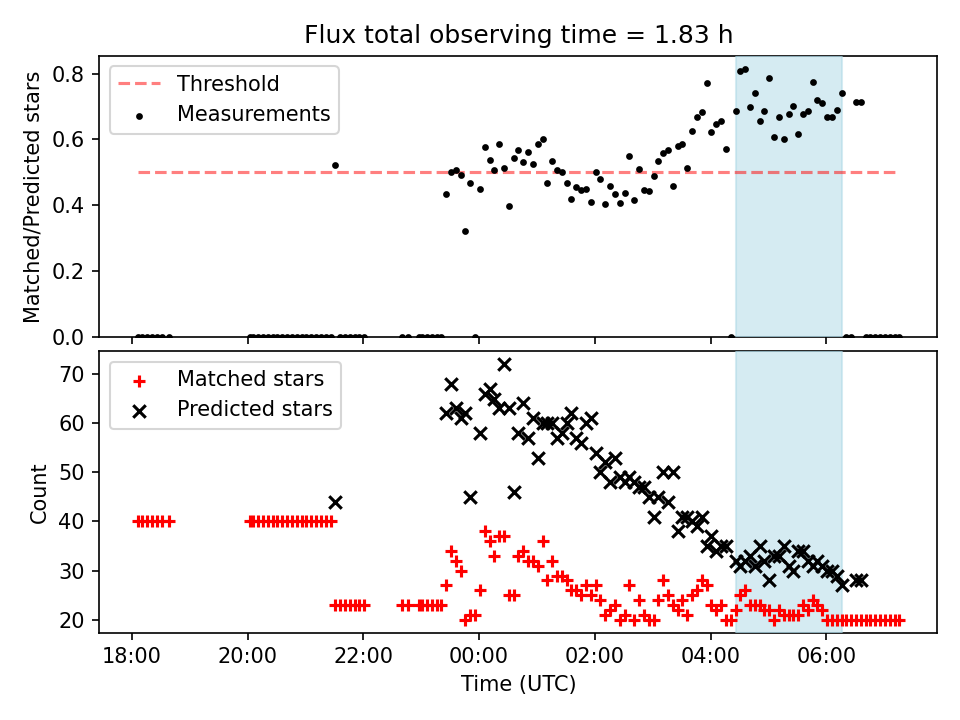 Flux total observing time = 1.83 h

Threshold
Measurements

Matched/Predicted stars

0.8
0.6
0.4
0.2
0.0

Matched stars
Predicted stars

Count

70
60
50
40
30
20

18:00
20:00
22:00
00:00
02:00
04:00
06:00

Time (UTC)